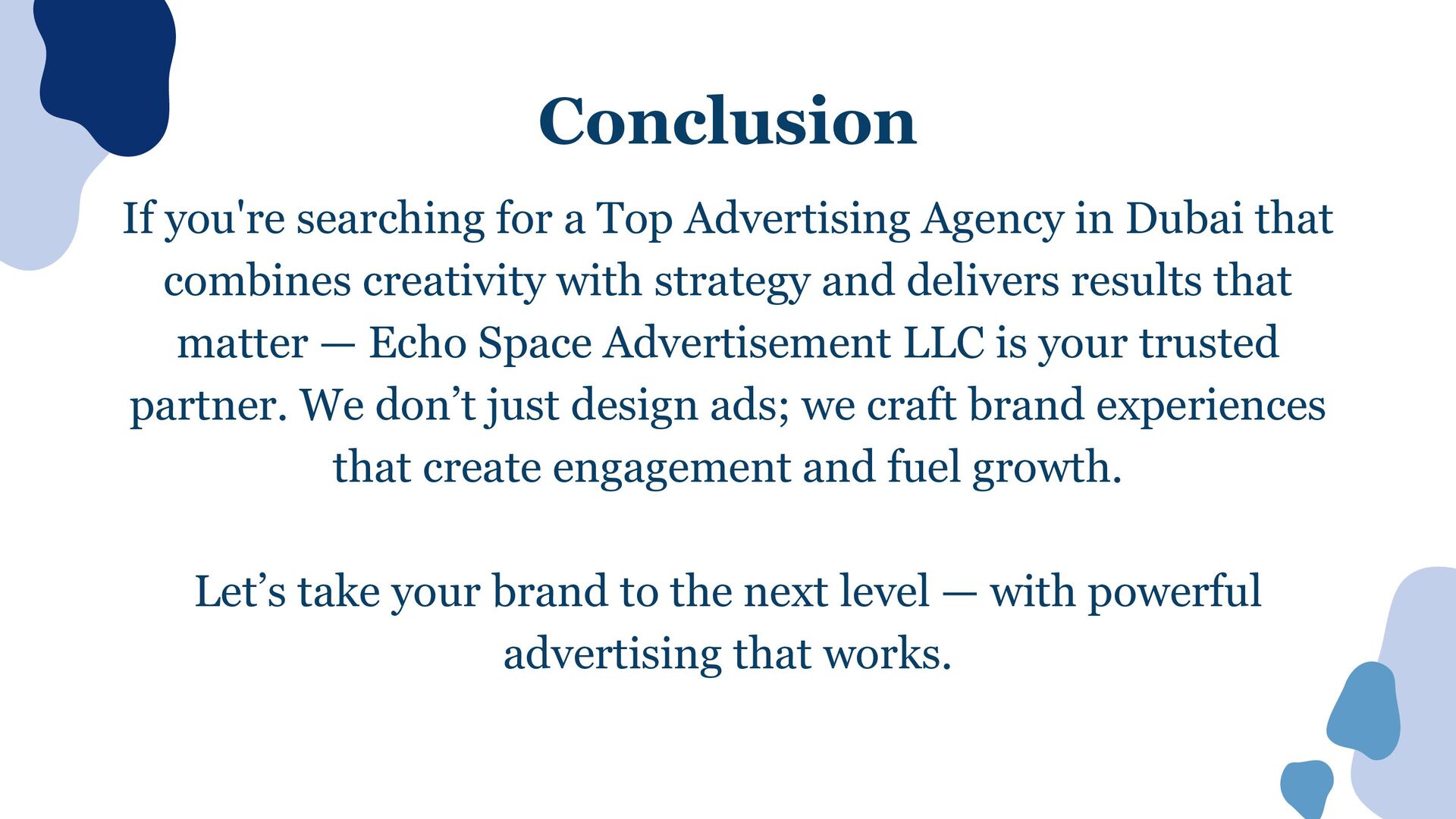 Conclusion

If you're searching for a Top Advertising Agency in Dubai that combines creativity with strategy and delivers results that matter — Echo Space Advertisement LLC is your trusted partner. We don’t just design ads; we craft brand experiences that create engagement and fuel growth.

Let’s take your brand to the next level — with powerful advertising that works.